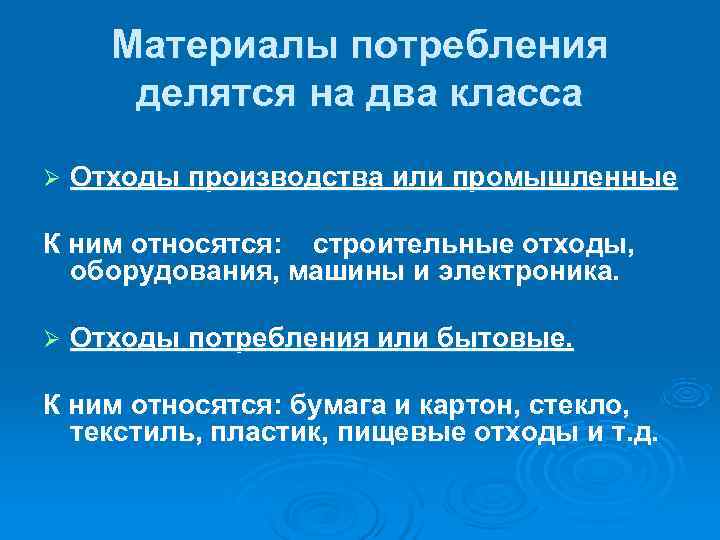 Материалы потребления делятся на два класса

➢ Отходы производства или промышленные

К ним относятся: строительные отходы, оборудования, машины и электроника.

➢ Отходы потребления или бытовые.

К ним относятся: бумага и картон, стекло, текстиль, пластик, пищевые отходы и т.д.